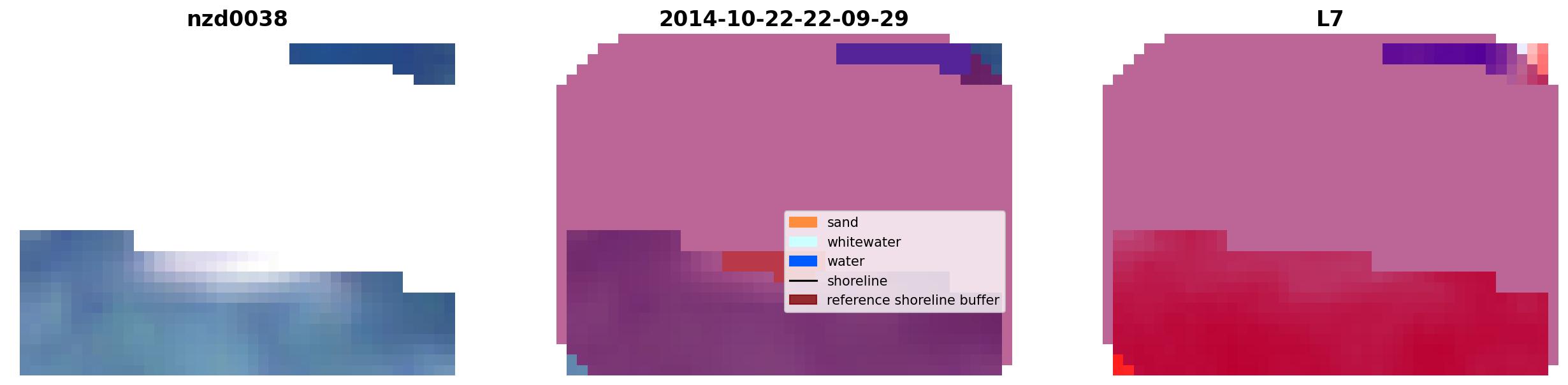 nzd0038

2014-10-22-22-09-29

sand
whitewater
water
shoreline
reference shoreline buffer

L7